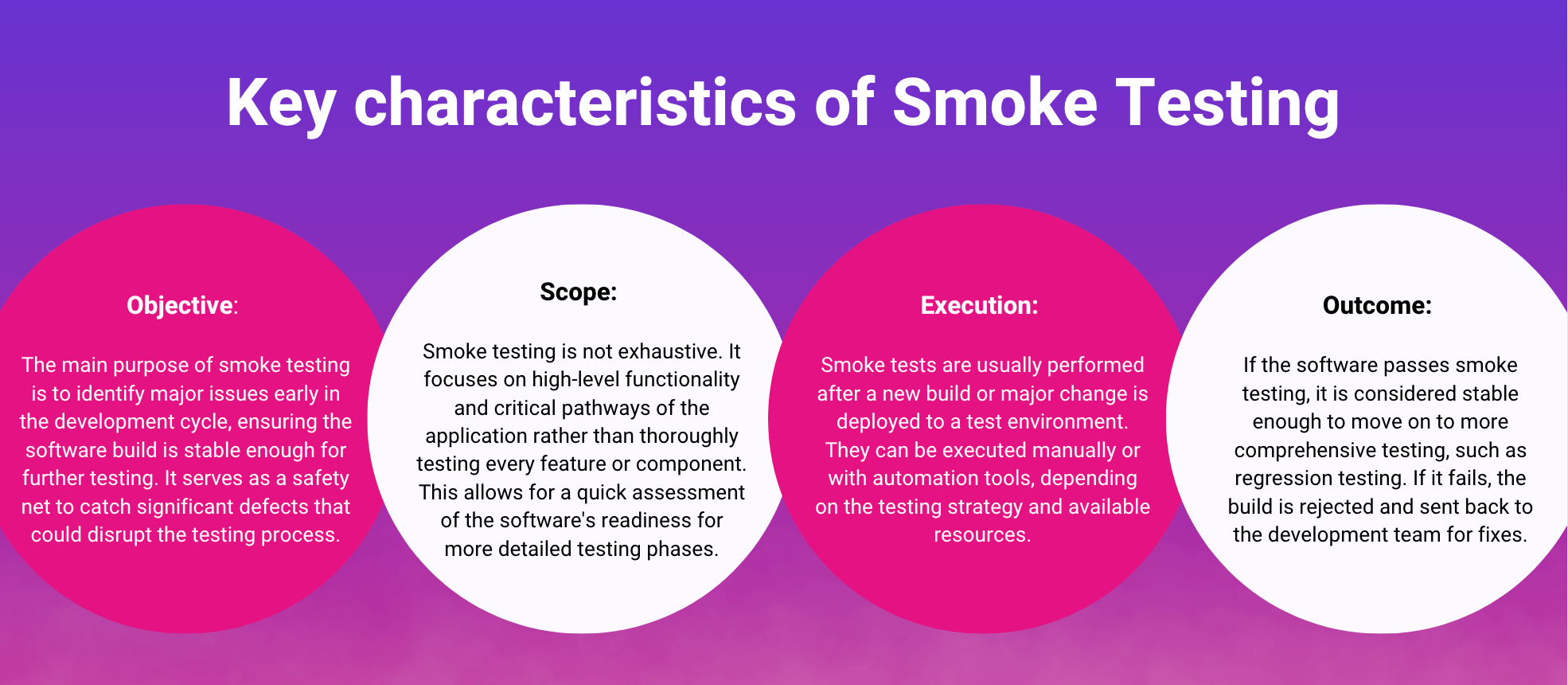 Key characteristics of Smoke Testing

Objective:

The main purpose of smoke testing is to identify major issues early in the development cycle, ensuring the software build is stable enough for further testing. It serves as a safety net to catch significant defects that could disrupt the testing process.

Scope:

Smoke testing is not exhaustive. It focuses on high-level functionality and critical pathways of the application rather than thoroughly testing every feature or component. This allows for a quick assessment of the software's readiness for more detailed testing phases.

Execution:

Smoke tests are usually performed after a new build or major change is deployed to a test environment. They can be executed manually or with automation tools, depending on the testing strategy and available resources.

Outcome:

If the software passes smoke testing, it is considered stable enough to move on to more comprehensive testing, such as regression testing. If it fails, the build is rejected and sent back to the development team for fixes.